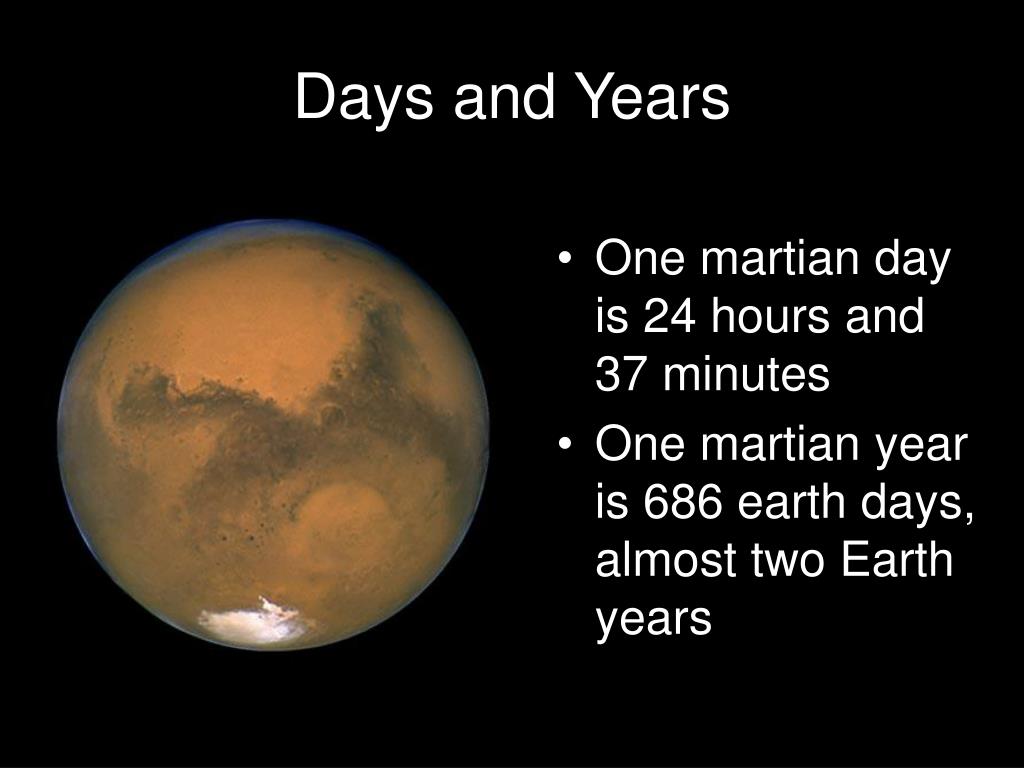 Days and Years

• One martian day is 24 hours and 37 minutes
• One martian year is 686 earth days, almost two Earth years